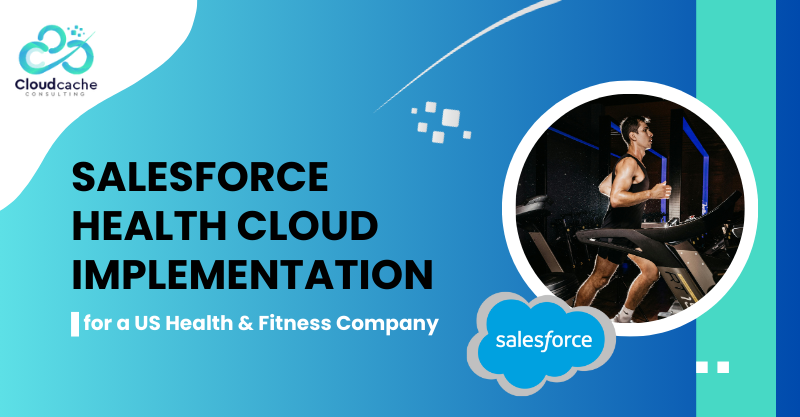 Cloudcache
CONSULTING

SALESFORCE HEALTH CLOUD IMPLEMENTATION

for a US Health & Fitness Company

salesforce